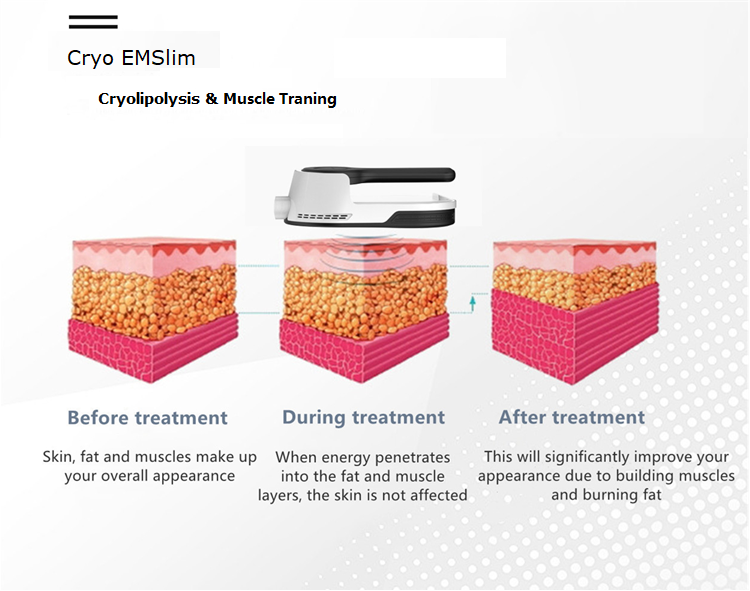 Cryo EMSlim

Cryolipolysis & Muscle Traning

Before treatment

Skin, fat and muscles make up your overall appearance

During treatment

When energy penetrates into the fat and muscle layers, the skin is not affected

After treatment

This will significantly improve your appearance due to building muscles and burning fat